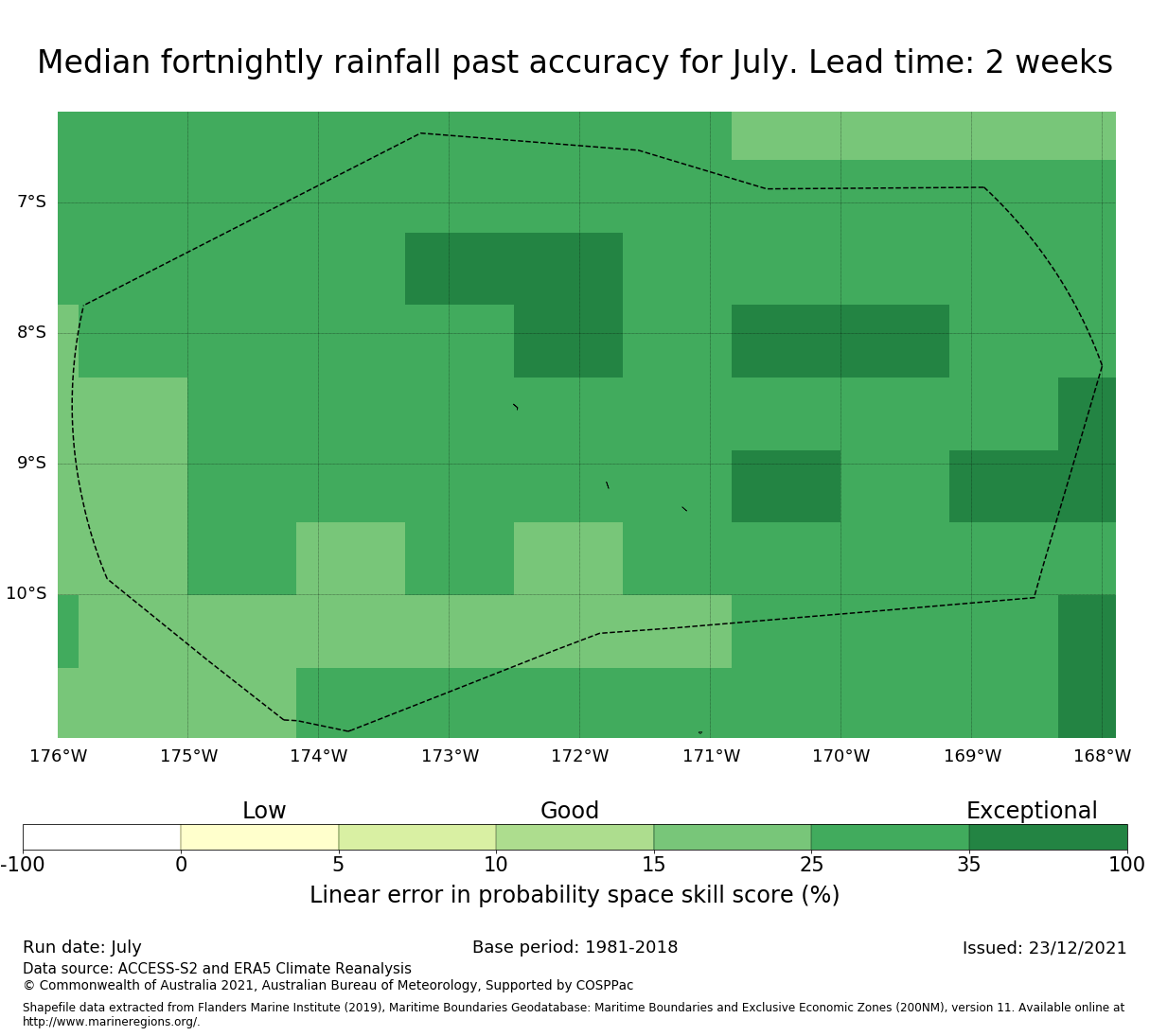 Median fortnightly rainfall past accuracy for July. Lead time: 2 weeks

7°S
8°S
9°S
10°S

176°W 175°W 174°W 173°W 172°W 171°W 170°W 169°W 168°W

Low Good Exceptional

-100 0 5 10 15 25 35 100

Linear error in probability space skill score (%)

Run date: July
Base period: 1981-2018
Issued: 23/12/2021
Data source: ACCESS-S2 and ERA5 Climate Reanalysis
© Commonwealth of Australia 2021, Australian Bureau of Meteorology, Supported by COSPPac

Shapefile data extracted from Flanders Marine Institute (2019), Maritime Boundaries Geodatabase: Maritime Boundaries and Exclusive Economic Zones (200NM), version 11. Available online at http://www.marineregions.org/.